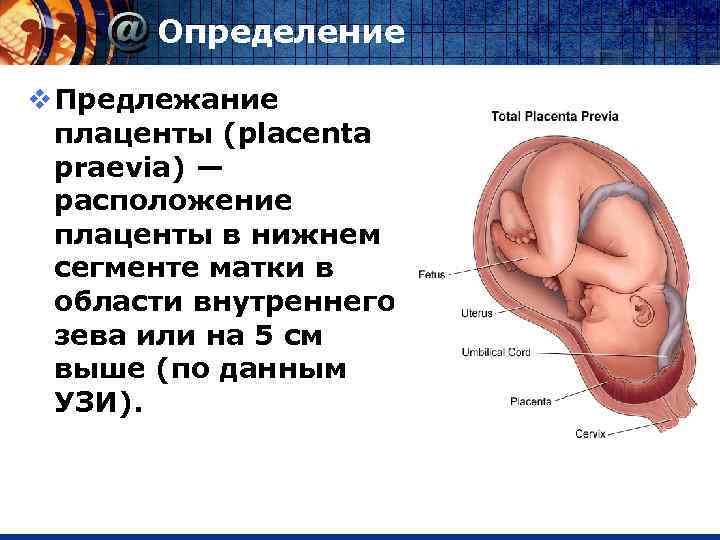 @ Определение

❖ Предлежание плаценты (placenta praevia) — расположение плаценты в нижнем сегменте матки в области внутреннего зева или на 5 см выше (по данным УЗИ).

Total Placenta Previa

Fetus

Uterus

Umbilical Cord

Placenta

Cervix